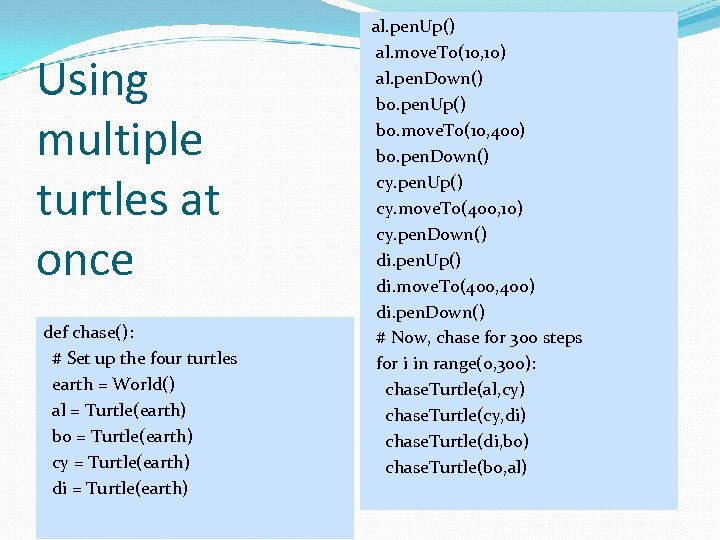 Using multiple turtles at once

def chase():
  # Set up the four turtles
  earth = World()
  al = Turtle(earth)
  bo = Turtle(earth)
  cy = Turtle(earth)
  di = Turtle(earth)

al.penUp()
al.moveTo(10,10)
al.penDown()
bo.penUp()
bo.moveTo(10,400)
bo.penDown()
cy.penUp()
cy.moveTo(400,10)
cy.penDown()
di.penUp()
di.moveTo(400,400)
di.penDown()
# Now, chase for 300 steps
for i in range(0,300):
  chaseTurtle(al,cy)
  chaseTurtle(cy,di)
  chaseTurtle(di,bo)
  chaseTurtle(bo,al)